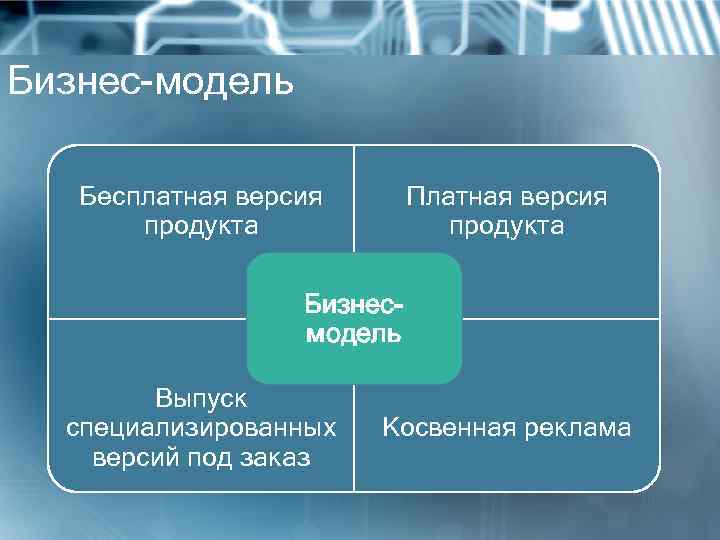 Бизнес-модель

Бесплатная версия продукта

Платная версия продукта

Бизнес-модель

Выпуск специализированных версий под заказ

Косвенная реклама